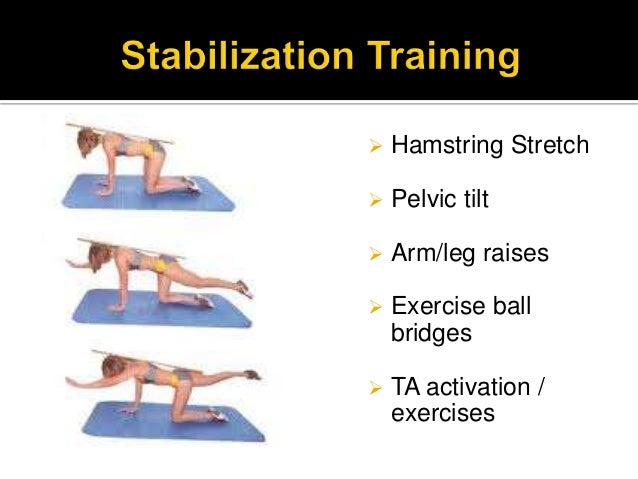 Stabilization Training

➢ Hamstring Stretch

➢ Pelvic tilt

➢ Arm/leg raises

➢ Exercise ball bridges

➢ TA activation / exercises